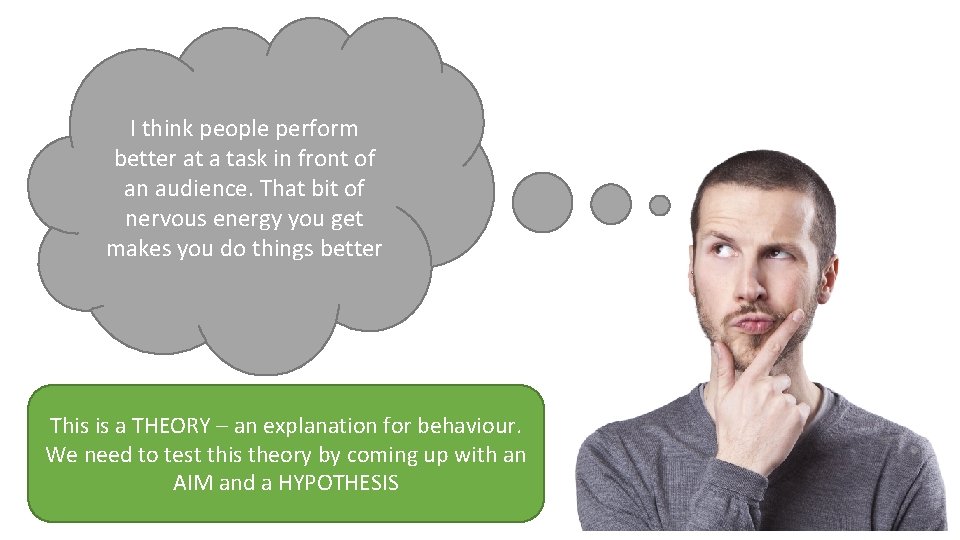 I think people perform better at a task in front of an audience. That bit of nervous energy you get makes you do things better

This is a THEORY – an explanation for behaviour. We need to test this theory by coming up with an AIM and a HYPOTHESIS